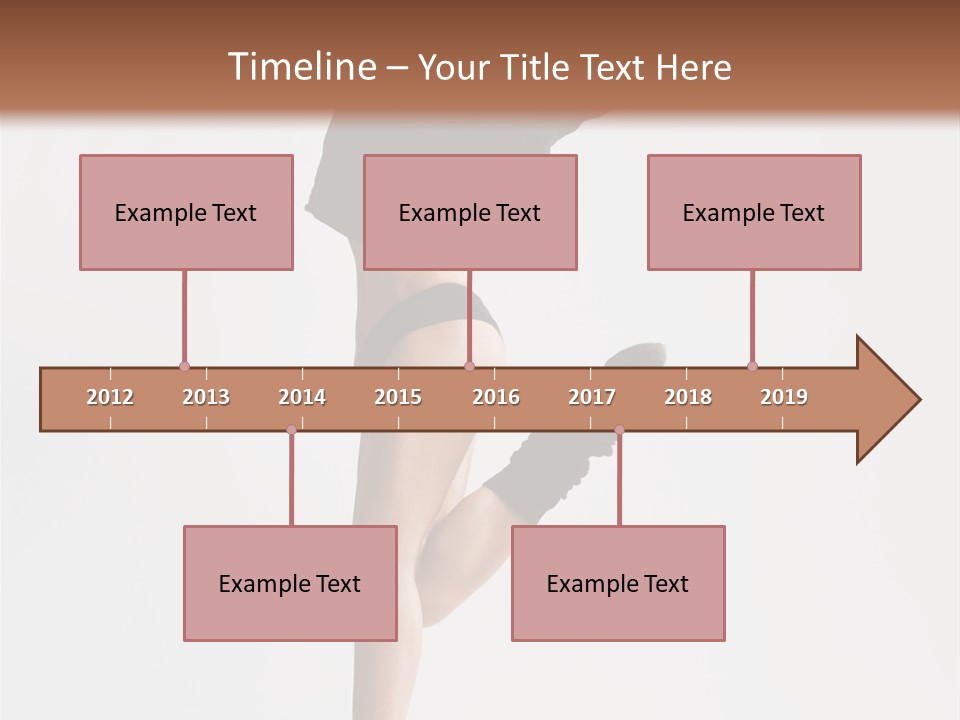 Timeline – Your Title Text Here

Example Text

Example Text

Example Text

2012 2013 2014 2015 2016 2017 2018 2019

Example Text

Example Text